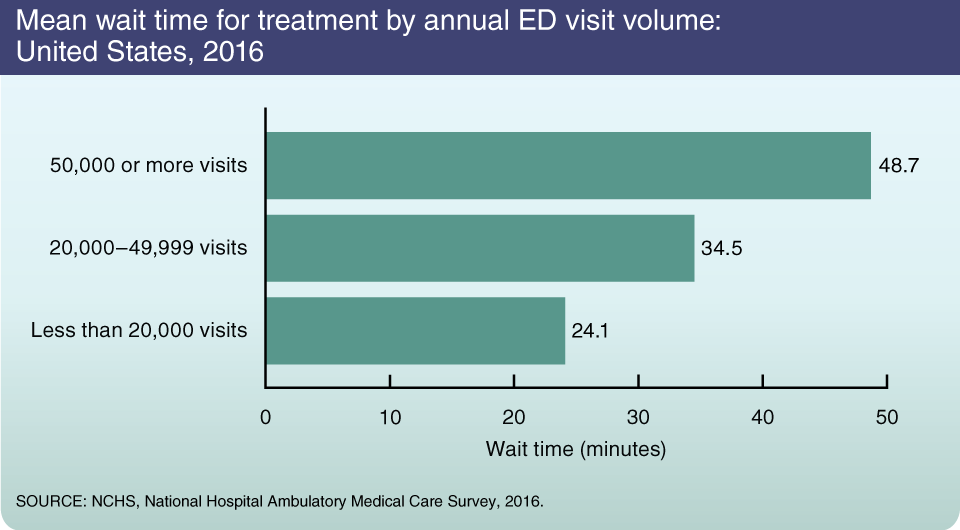 Mean wait time for treatment by annual ED visit volume: United States, 2016

50,000 or more visits
48.7

20,000–49,999 visits
34.5

Less than 20,000 visits
24.1

0
10
20
30
40
50

Wait time (minutes)

SOURCE: NCHS, National Hospital Ambulatory Medical Care Survey, 2016.